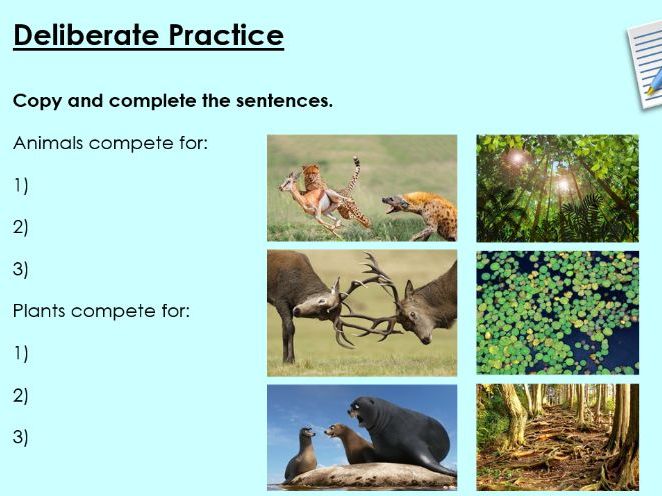 Deliberate Practice

Copy and complete the sentences.

Animals compete for:

1)

2)

3)

Plants compete for:

1)

2)

3)